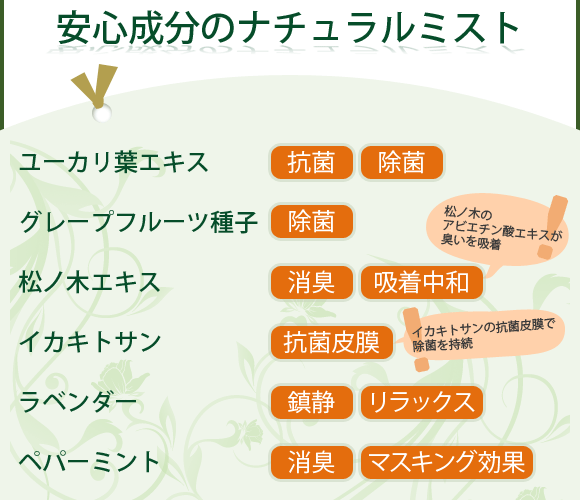 安心成分のナチュラルミスト

ユーカリ葉エキス 抗菌 除菌

グレープフルーツ種子 除菌

松ノ木の
アビエチン酸エキスが
臭いを吸着

松ノ木エキス 消臭 吸着中和

イカキトサン 抗菌皮膜

イカキトサンの抗菌皮膜で
除菌を持続

ラベンダー 鎮静 リラックス

ペパーミント 消臭 マスキング効果